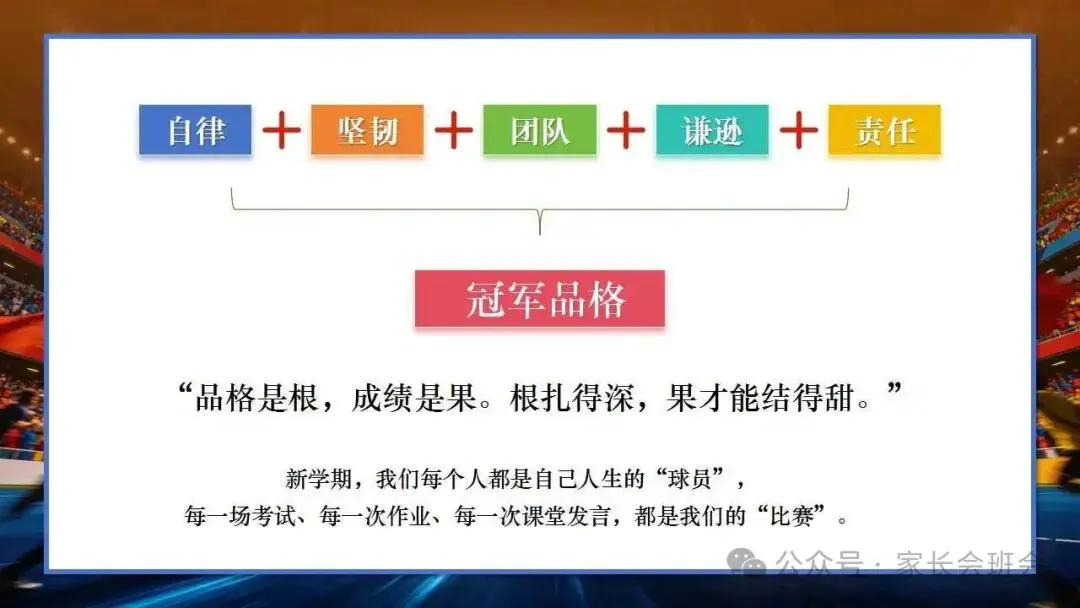 自律 + 坚韧 + 团队 + 谦逊 + 责任

冠军品格

“品格是根，成绩是果。根扎得深，果才能结得甜。”

新学期，我们每个人都是自己人生的“球员”，
每一场考试、每一次作业、每一次课堂发言，都是我们的“比赛”。

公众号 · 家长会班会